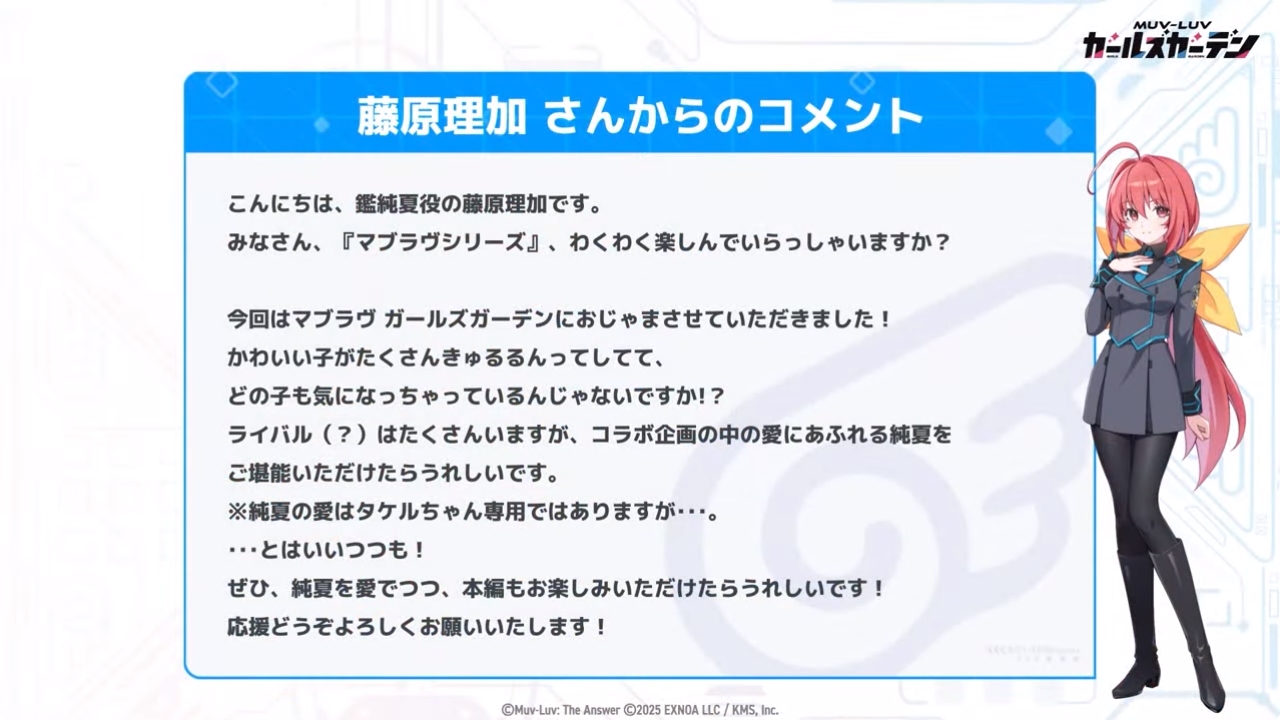 MUV-LUV
ガールズガーデン

藤原理加 さんからのコメント

こんにちは、鑑純夏役の藤原理加です。
みなさん、『マブラヴシリーズ』、わくわく楽しんでいらっしゃいますか？

今回はマブラヴ ガールズガーデンにおじゃまさせていただきました！
かわいい子がたくさんきゅるるんってしてて、
どの子も気になっちゃっているんじゃないですか!？
ライバル（？）はたくさんいますが、コラボ企画の中の愛にあふれる純夏を
ご堪能いただけたらうれしいです。
※純夏の愛はタケルちゃん専用ではありますが･･･。
･･･とはいいつつも！
ぜひ、純夏を愛でつつ、本編もお楽しみいただけたらうれしいです！
応援どうぞよろしくお願いいたします！

©Muv-Luv: The Answer ©2025 EXNOA LLC / KMS, Inc.